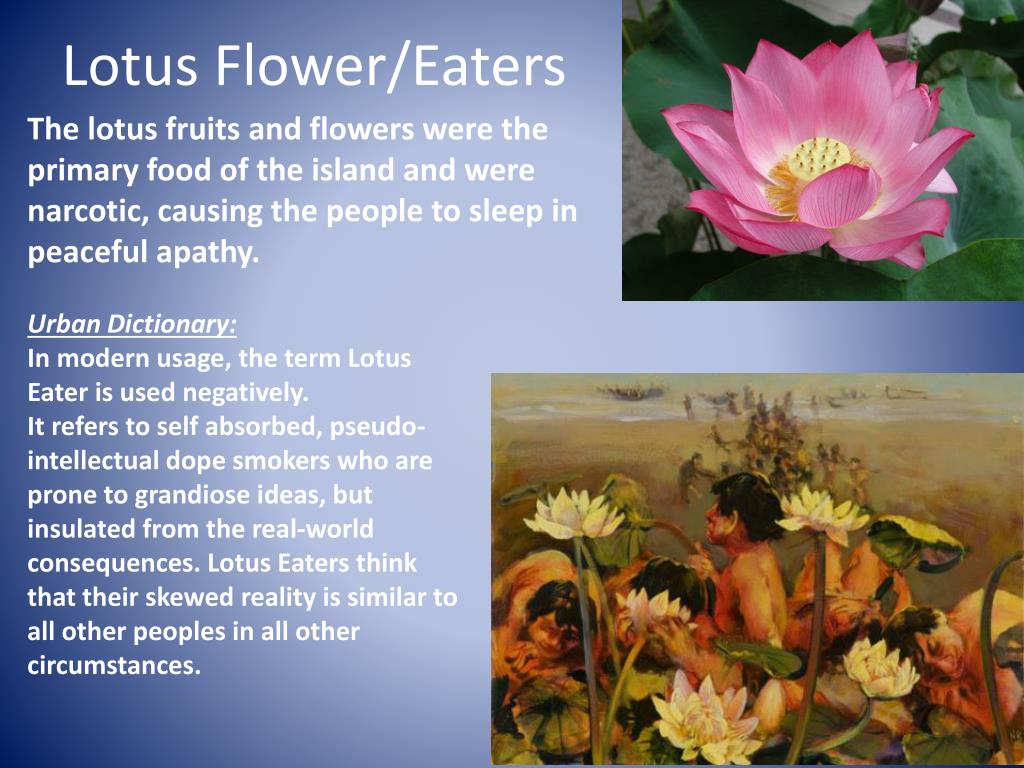 Lotus Flower/Eaters

The lotus fruits and flowers were the primary food of the island and were narcotic, causing the people to sleep in peaceful apathy.

Urban Dictionary:
In modern usage, the term Lotus Eater is used negatively.
It refers to self absorbed, pseudo-intellectual dope smokers who are prone to grandiose ideas, but insulated from the real-world consequences. Lotus Eaters think that their skewed reality is similar to all other peoples in all other circumstances.